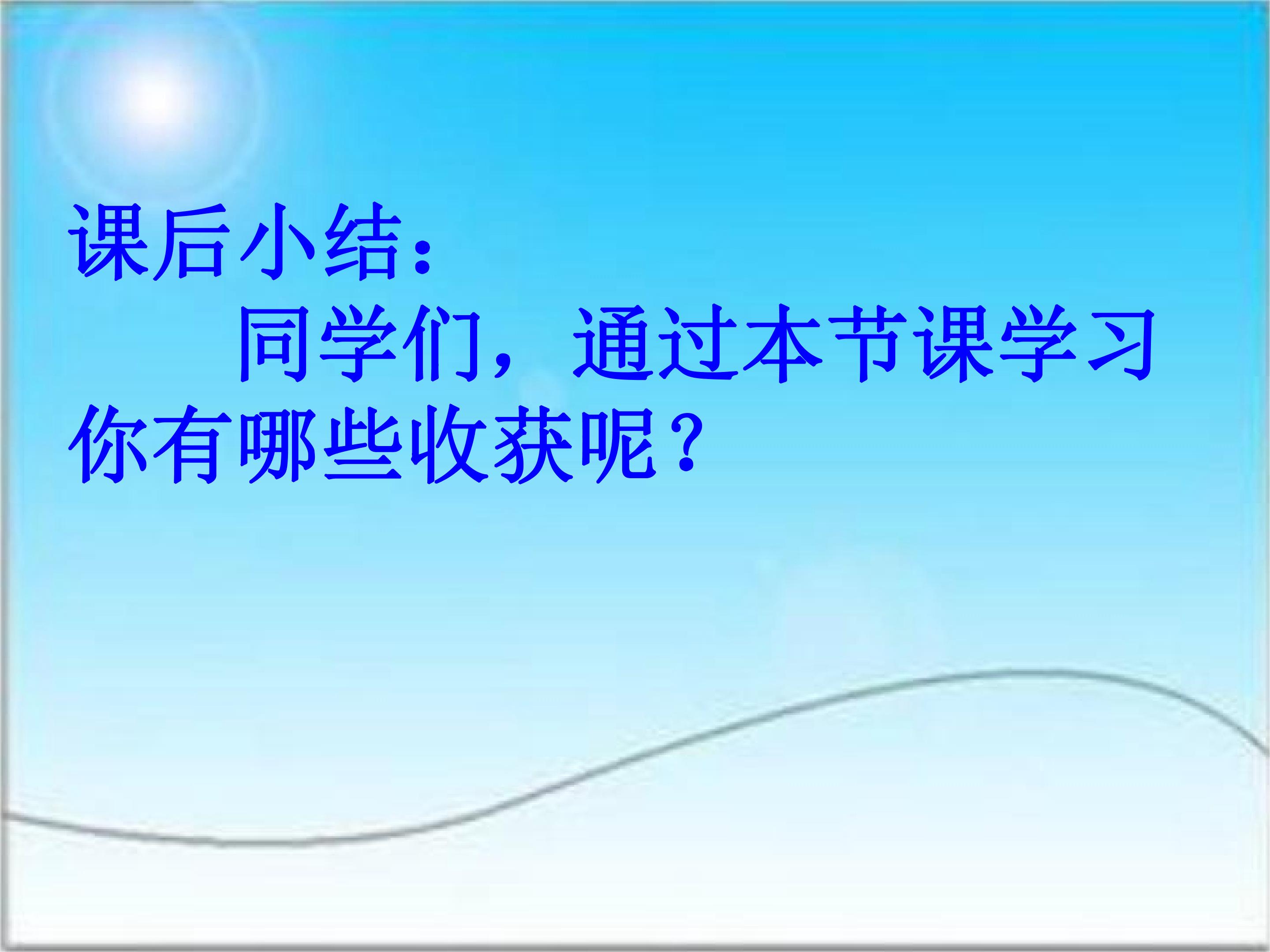 课后小结：

同学们，通过本节课学习你有哪些收获呢？